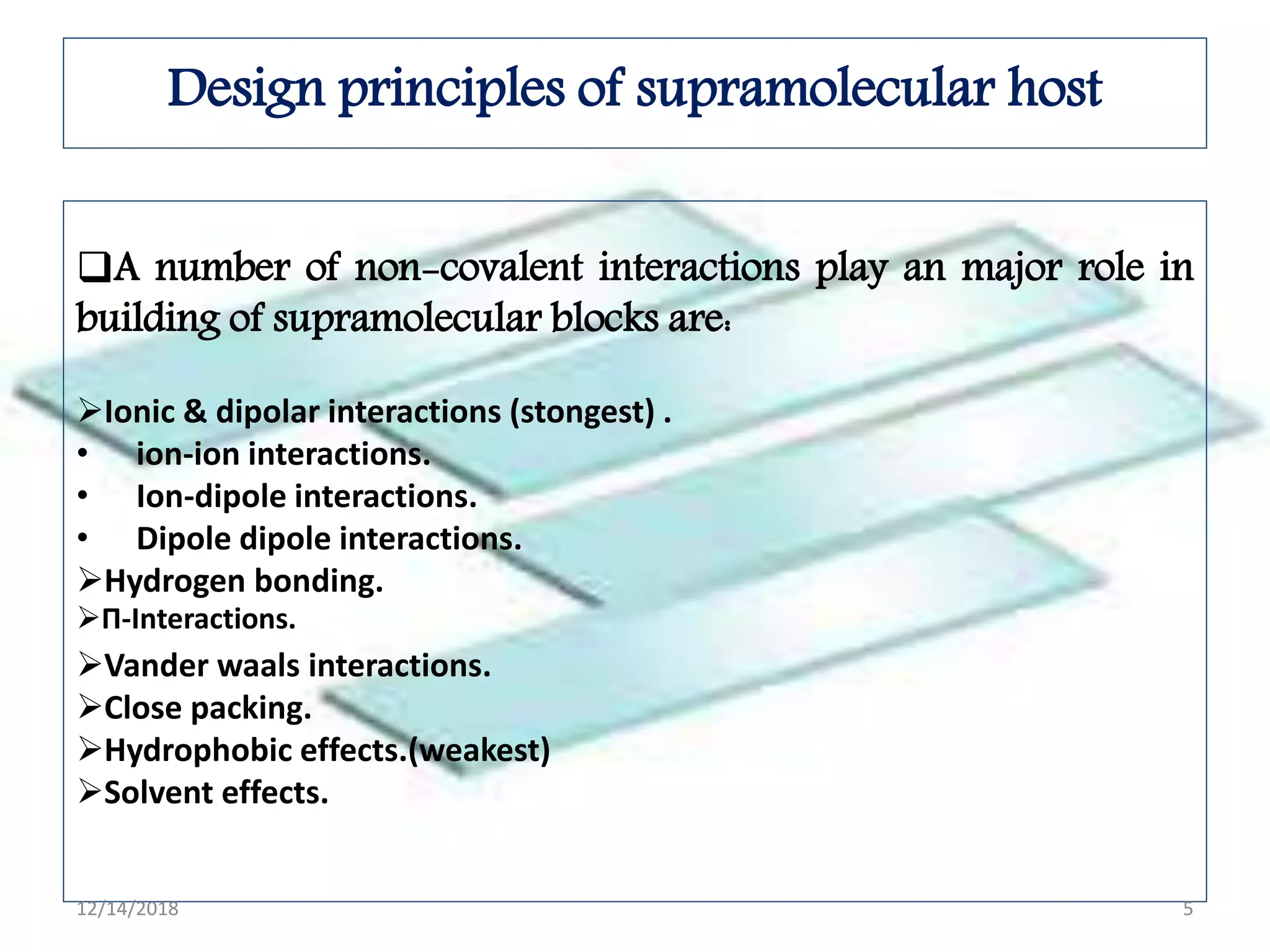 Design principles of supramolecular host

❑A number of non-covalent interactions play an major role in building of supramolecular blocks are:

➢Ionic & dipolar interactions (stongest) .
• ion-ion interactions.
• Ion-dipole interactions.
• Dipole dipole interactions.
➢Hydrogen bonding.
➢Π-Interactions.
➢Vander waals interactions.
➢Close packing.
➢Hydrophobic effects.(weakest)
➢Solvent effects.

12/14/2018

5